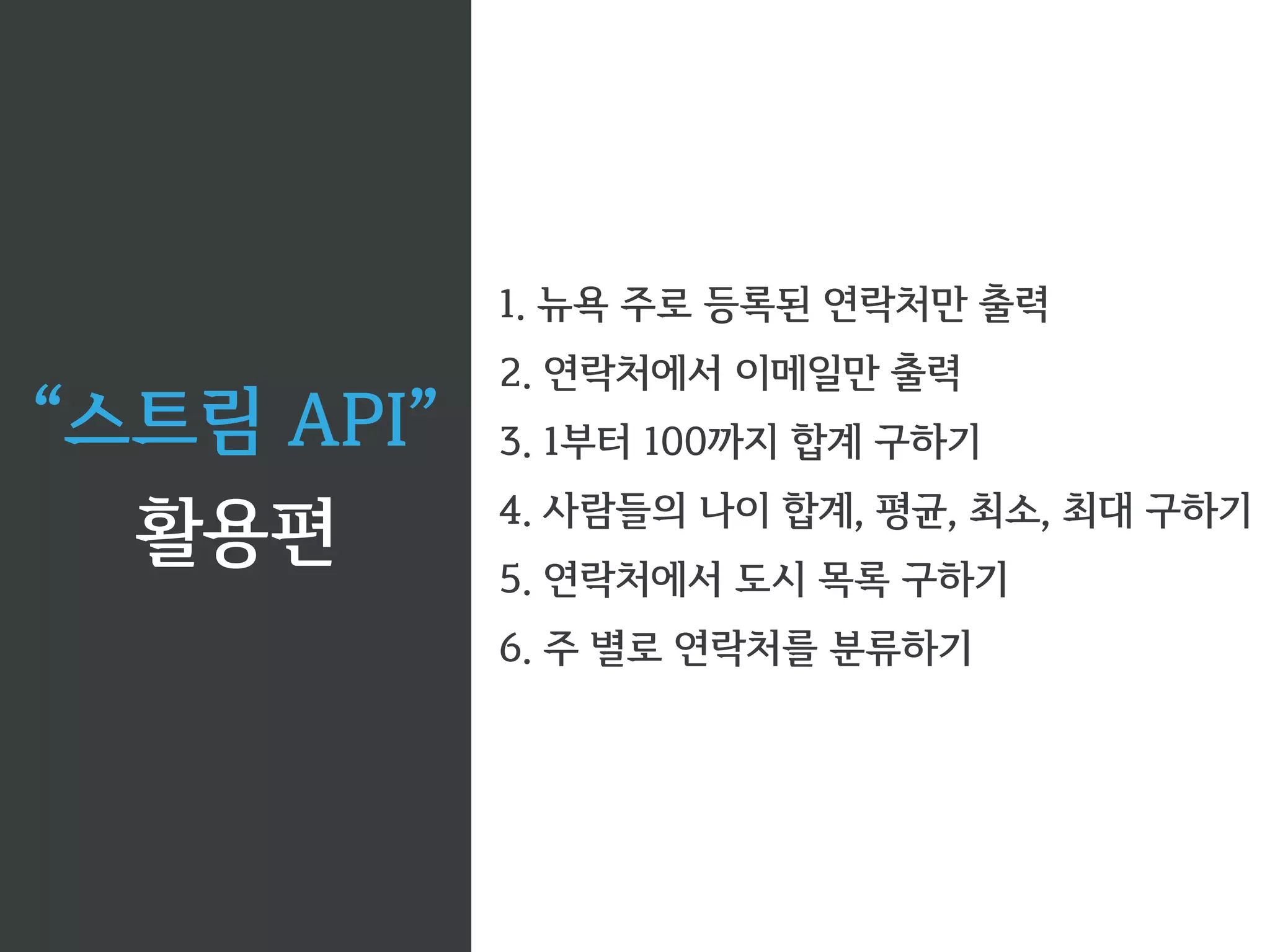 “스트림 API”
활용편

1. 뉴욕 주로 등록된 연락처만 출력
2. 연락처에서 이메일만 출력
3. 1부터 100까지 합계 구하기
4. 사람들의 나이 합계, 평균, 최소, 최대 구하기
5. 연락처에서 도시 목록 구하기
6. 주 별로 연락처를 분류하기